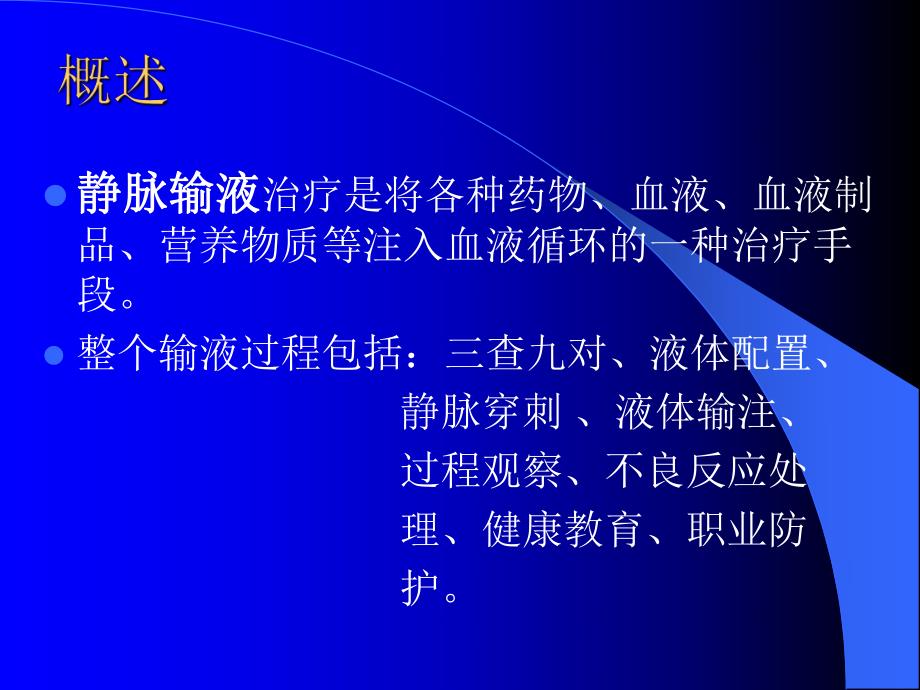 概述

静脉输液治疗是将各种药物、血液、血液制品、营养物质等注入血液循环的一种治疗手段。

整个输液过程包括：三查九对、液体配置、静脉穿刺 、液体输注、过程观察、不良反应处理、健康教育、职业防护。